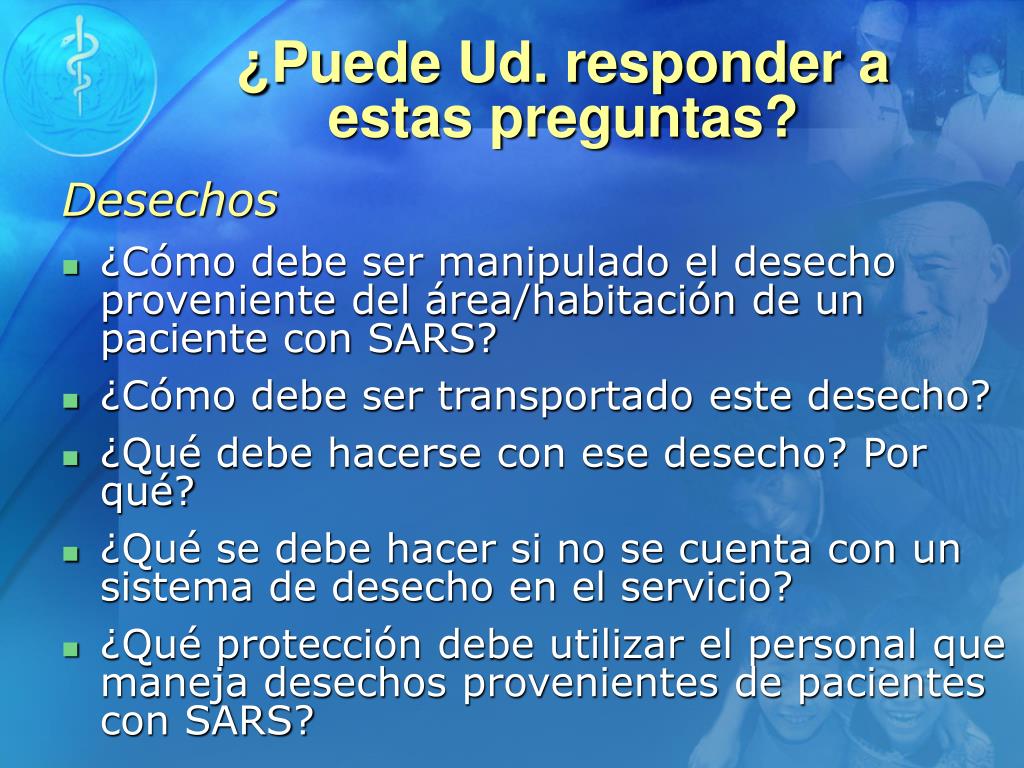 ¿Puede Ud. responder a estas preguntas?

Desechos

- ¿Cómo debe ser manipulado el desecho proveniente del área/habitación de un paciente con SARS?
- ¿Cómo debe ser transportado este desecho?
- ¿Qué debe hacerse con ese desecho? Por qué?
- ¿Qué se debe hacer si no se cuenta con un sistema de desecho en el servicio?
- ¿Qué protección debe utilizar el personal que maneja desechos provenientes de pacientes con SARS?